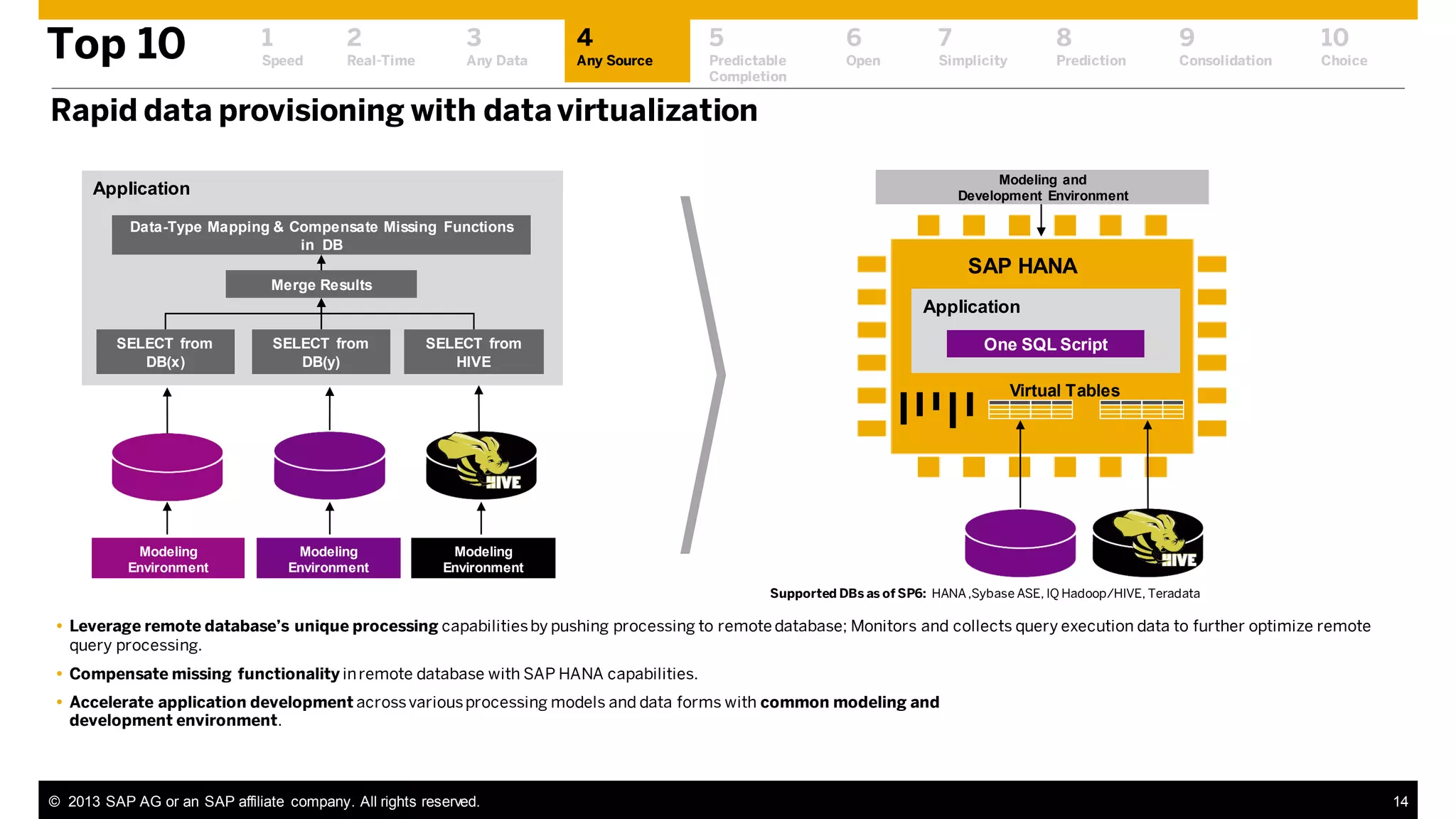 Top 10

1 Speed
2 Real-Time
3 Any Data
4 Any Source
5 Predictable Completion
6 Open
7 Simplicity
8 Prediction
9 Consolidation
10 Choice

Rapid data provisioning with data virtualization

Application

Data-Type Mapping & Compensate Missing Functions in DB

Merge Results

SELECT from DB(x)
SELECT from DB(y)
SELECT from HIVE

HIVE

Modeling Environment
Modeling Environment
Modeling Environment

Modeling and Development Environment

SAP HANA

Application

One SQL Script

Virtual Tables

HIVE

Supported DBs as of SP6: HANA ,Sybase ASE, IQ Hadoop/HIVE, Teradata

• Leverage remote database's unique processing capabilities by pushing processing to remote database; Monitors and collects query execution data to further optimize remote query processing.

• Compensate missing functionality in remote database with SAP HANA capabilities.

• Accelerate application development across various processing models and data forms with common modeling and development environment.

© 2013 SAP AG or an SAP affiliate company. All rights reserved.

14